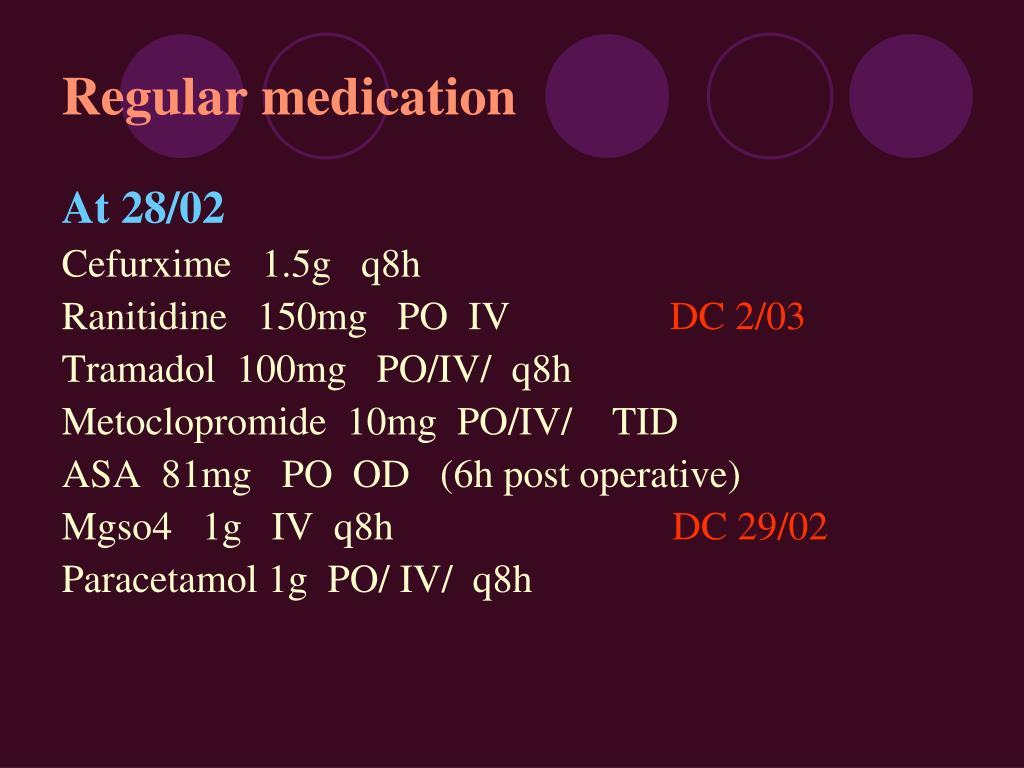 Regular medication

At 28/02

Cefurxime 1.5g q8h

Ranitidine 150mg PO IV DC 2/03

Tramadol 100mg PO/IV/ q8h

Metoclopromide 10mg PO/IV/ TID

ASA 81mg PO OD (6h post operative)

Mgso4 1g IV q8h DC 29/02

Paracetamol 1g PO/ IV/ q8h